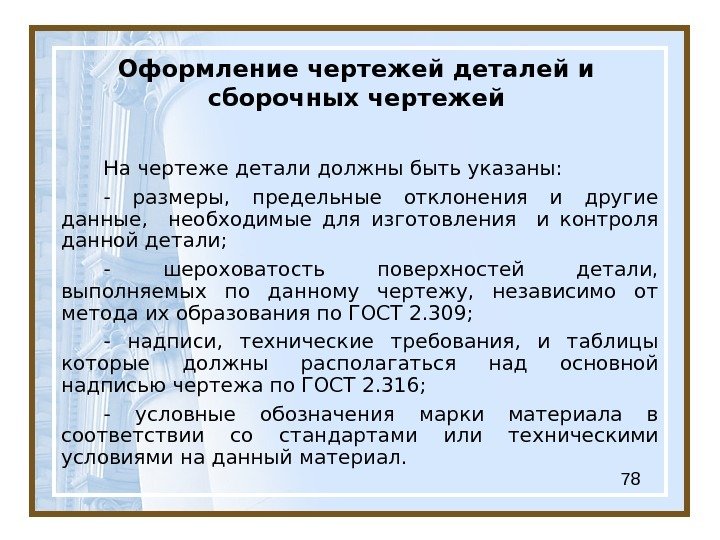 Оформление чертежей деталей и сборочных чертежей

На чертеже детали должны быть указаны:

- размеры, предельные отклонения и другие данные, необходимые для изготовления и контроля данной детали;

- шероховатость поверхностей детали, выполняемых по данному чертежу, независимо от метода их образования по ГОСТ 2.309;

- надписи, технические требования, и таблицы которые должны располагаться над основной надписью чертежа по ГОСТ 2.316;

- условные обозначения марки материала в соответствии со стандартами или техническими условиями на данный материал.

78